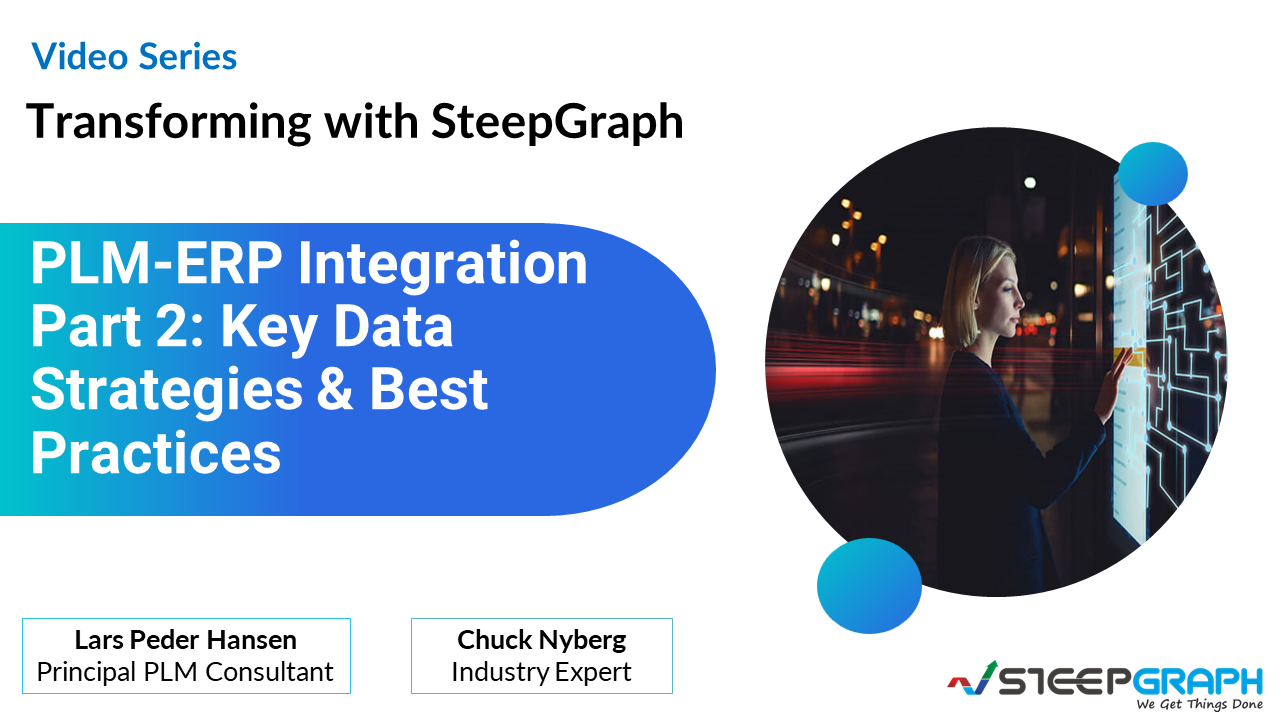 Video Series

Transforming with SteepGraph

PLM-ERP Integration Part 2: Key Data Strategies & Best Practices

Lars Peder Hansen
Principal PLM Consultant

Chuck Nyberg
Industry Expert

STEEPGRAPH
We Get Things Done